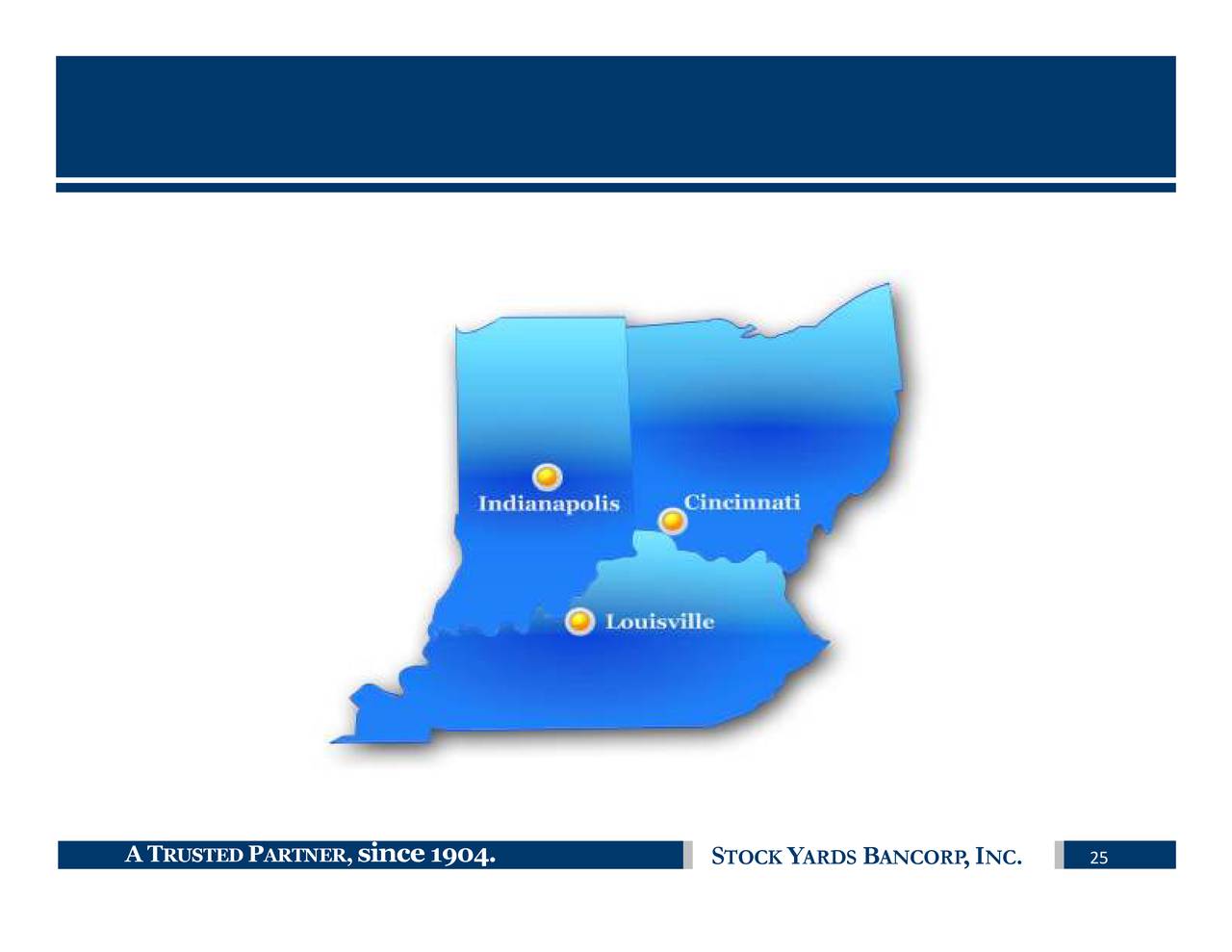 Indianapolis

Cincinnati

Louisville

A TRUSTED PARTNER, since 1904.

STOCK YARDS BANCORP, INC.

25